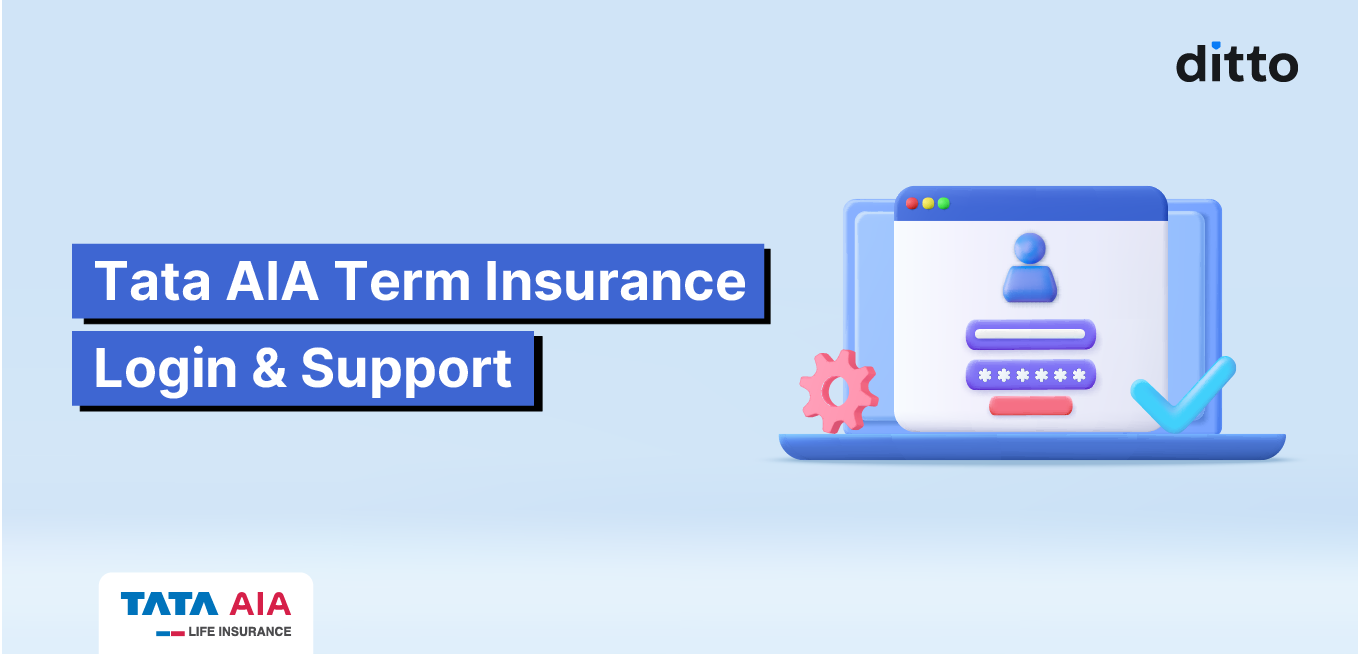 ditto

Tata AIA Term Insurance
Login & Support

******

TATA AIA
LIFE INSURANCE